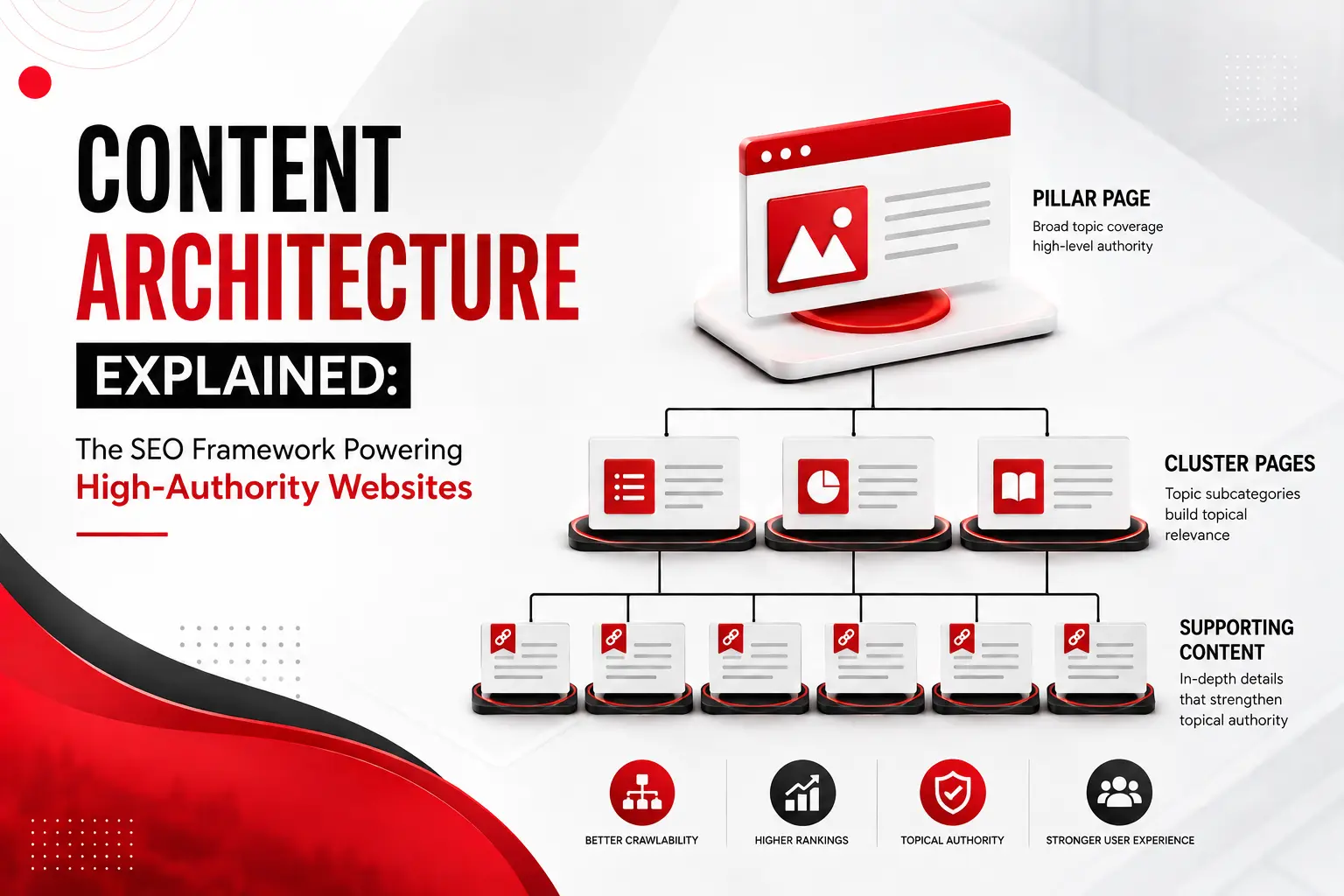 CONTENT ARCHITECTURE EXPLAINED:

The SEO Framework Powering High-Authority Websites

PILLAR PAGE
Broad topic coverage high-level authority

CLUSTER PAGES
Topic subcategories build topical relevance

SUPPORTING CONTENT
In-depth details that strengthen topical authority

BETTER CRAWLABILITY

HIGHER RANKINGS

TOPICAL AUTHORITY

STRONGER USER EXPERIENCE